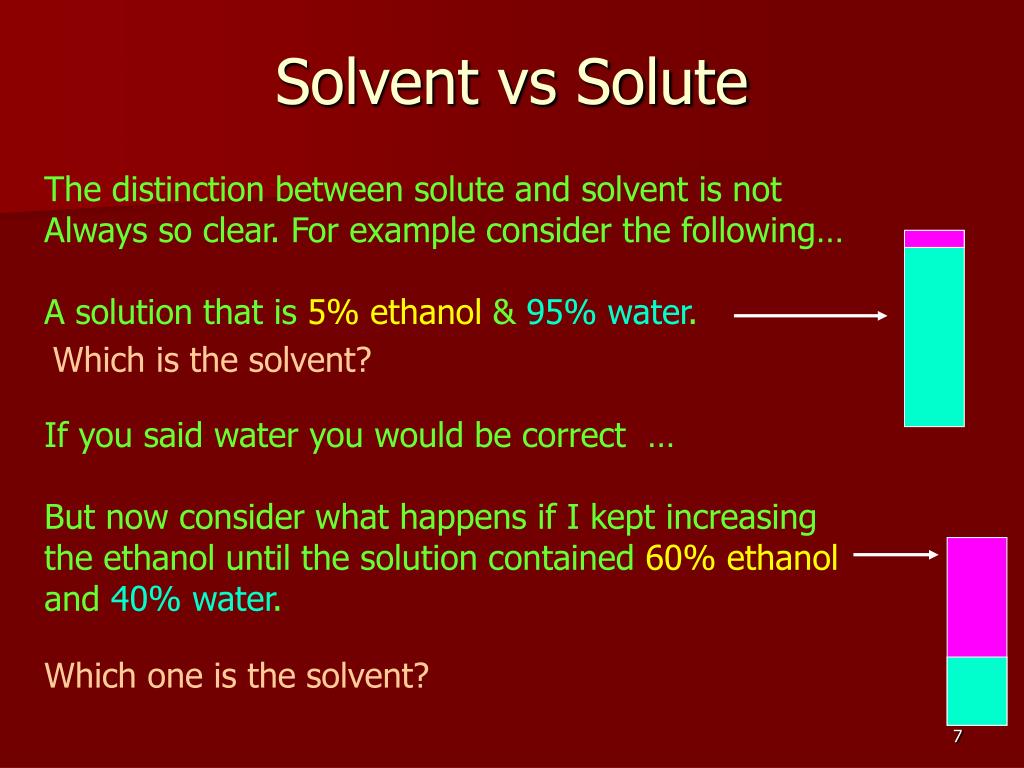 Solvent vs Solute

The distinction between solute and solvent is not Always so clear. For example consider the following…

A solution that is 5% ethanol & 95% water.
Which is the solvent?

If you said water you would be correct …

But now consider what happens if I kept increasing the ethanol until the solution contained 60% ethanol and 40% water.

Which one is the solvent?

7